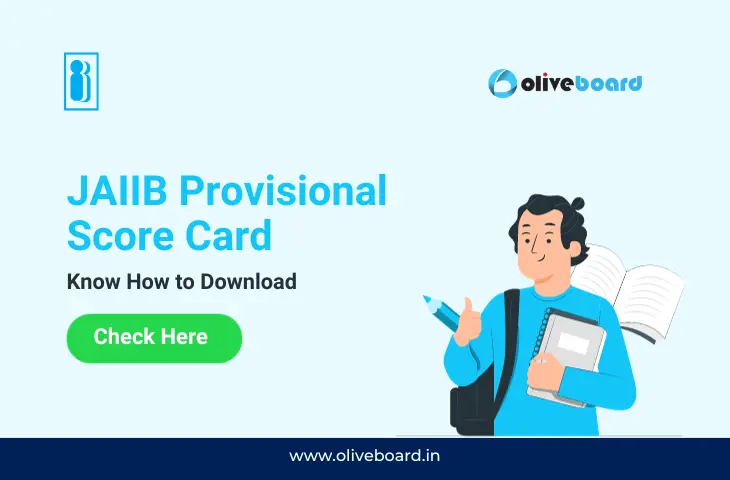 oliveboard

JAIIB Provisional Score Card

Know How to Download

Check Here

www.oliveboard.in